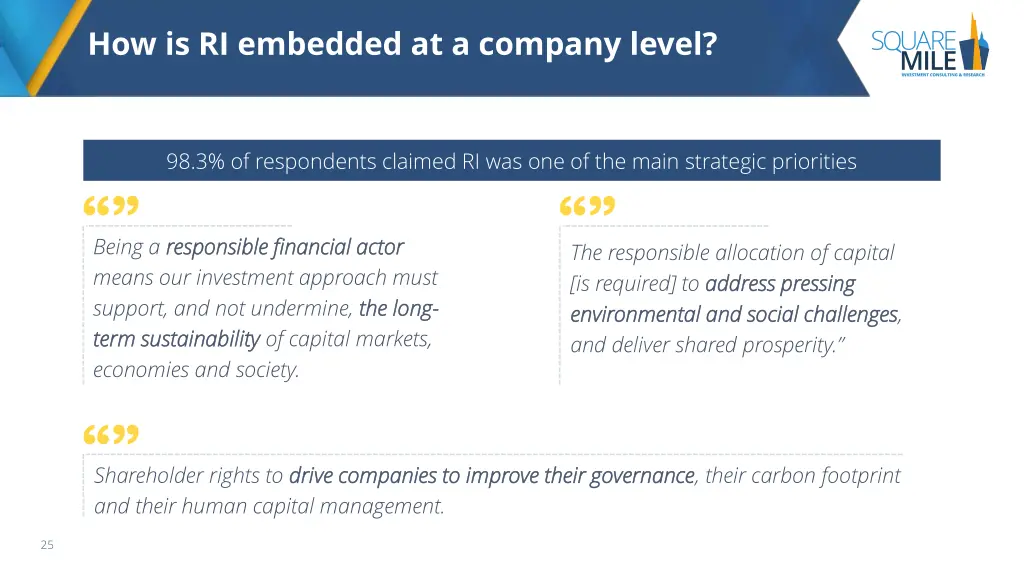 How is RI embedded at a company level?

SQUARE MILE
INVESTMENT CONSULTING & RESEARCH

98.3% of respondents claimed RI was one of the main strategic priorities

“”

Being a responsible financial actor means our investment approach must support, and not undermine, the long-term sustainability of capital markets, economies and society.

“”

The responsible allocation of capital [is required] to address pressing environmental and social challenges, and deliver shared prosperity.”

“”

Shareholder rights to drive companies to improve their governance, their carbon footprint and their human capital management.

25